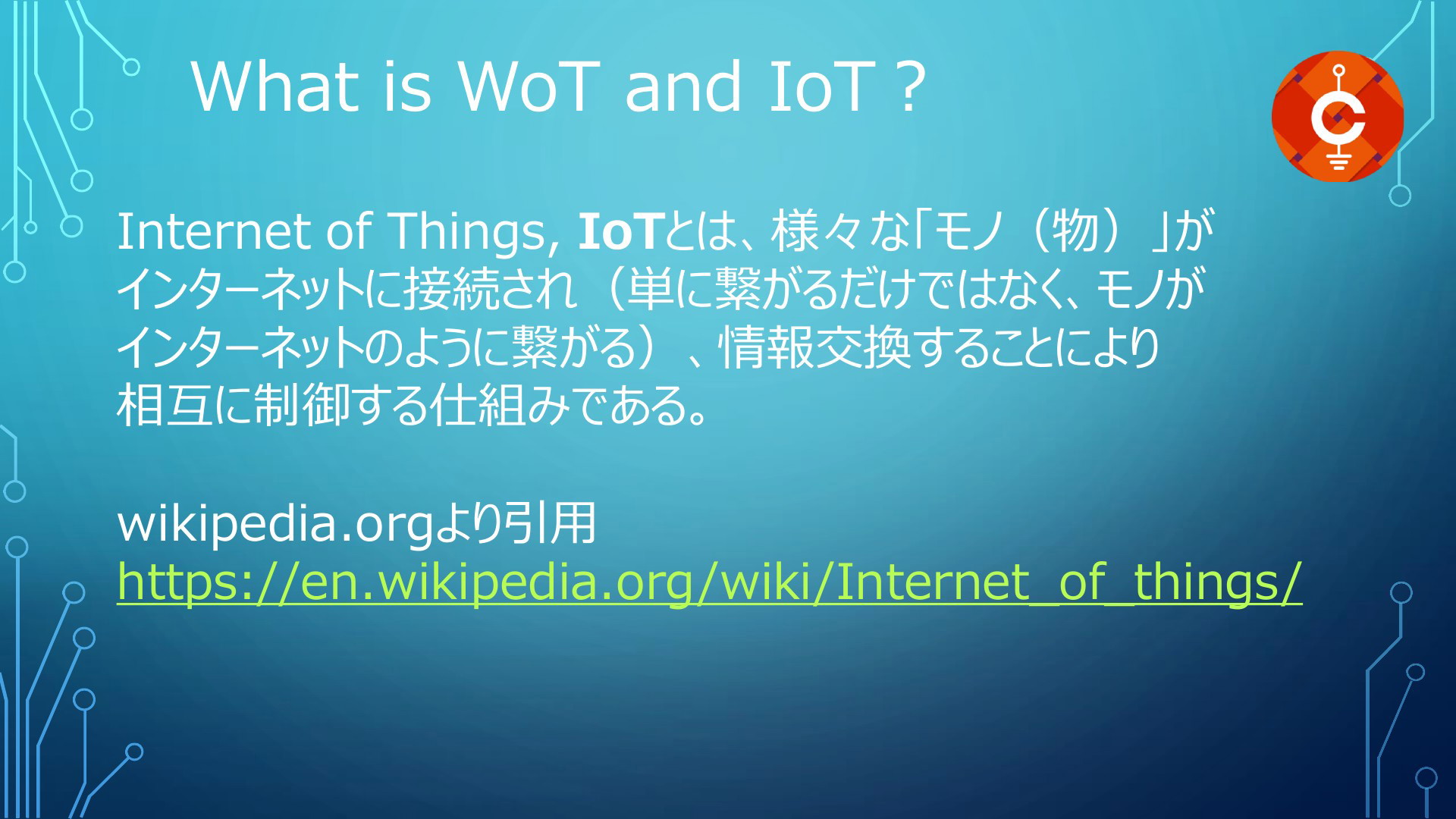 What is WoT and IoT ?

Internet of Things, IoTとは、様々な「モノ（物）」がインターネットに接続され（単に繋がるだけではなく、モノがインターネットのように繋がる）、情報交換することにより相互に制御する仕組みである。

wikipedia.orgより引用
https://en.wikipedia.org/wiki/Internet_of_things/